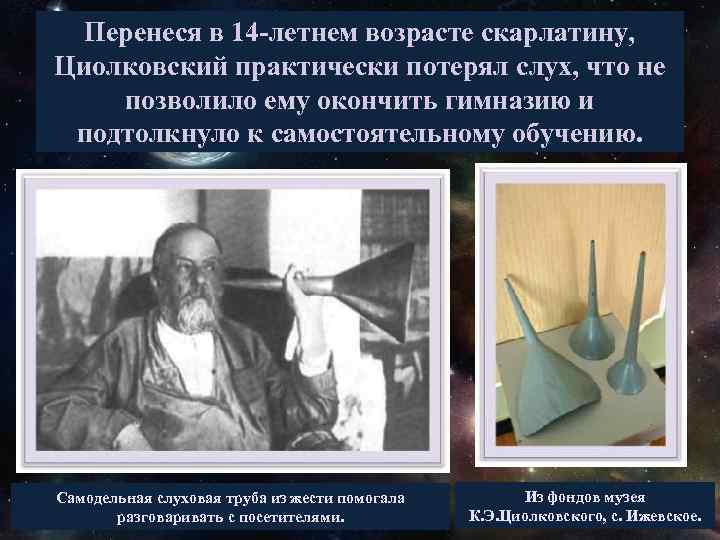 Перенеся в 14-летнем возрасте скарлатину, Циолковский практически потерял слух, что не позволило ему окончить гимназию и подтолкнуло к самостоятельному обучению.

Самодельная слуховая труба из жести помогала разговаривать с посетителями.

Из фондов музея К.Э.Циолковского, с. Ижевское.